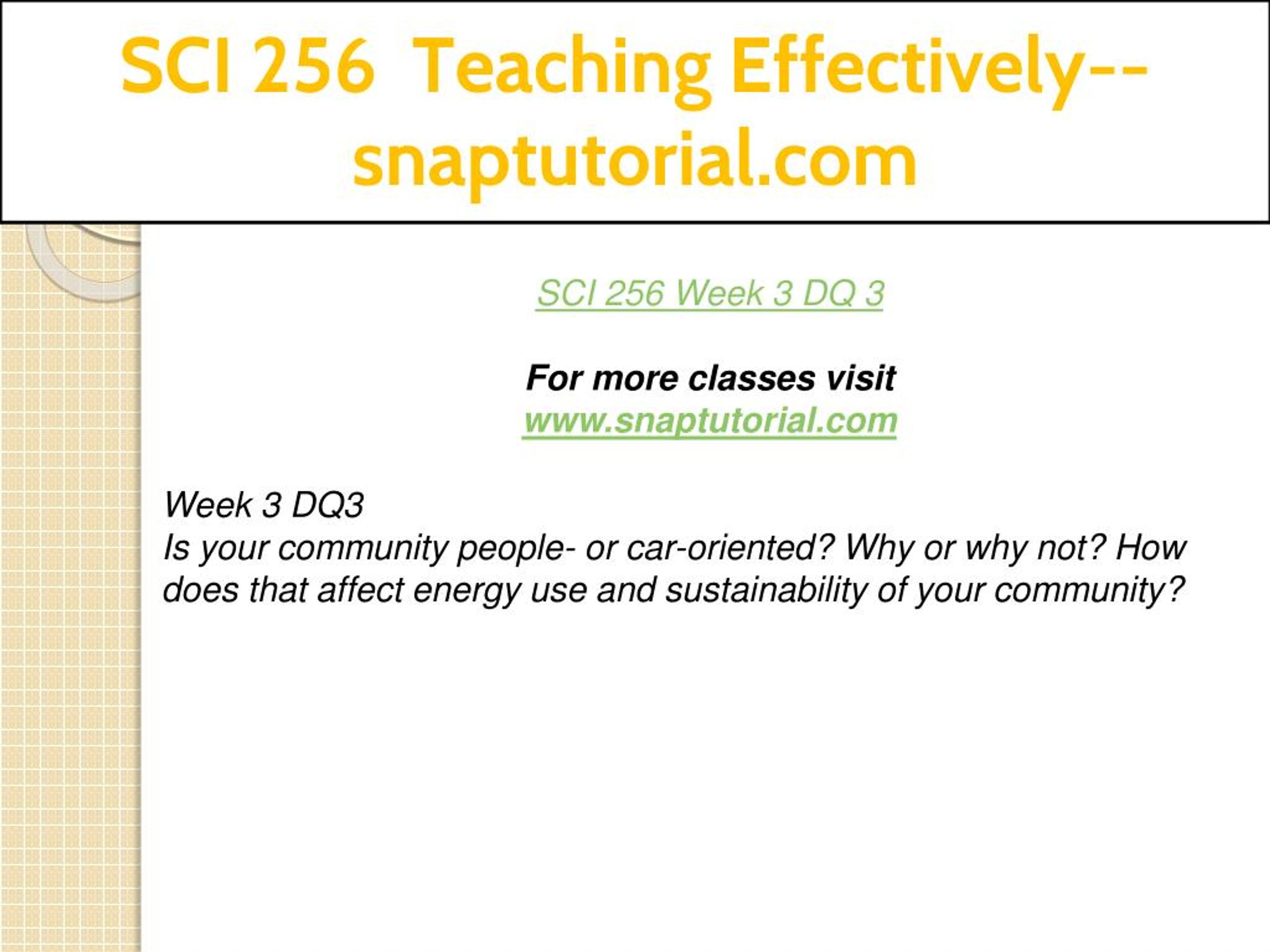 SCI 256 Teaching Effectively--snaptutorial.com

SCI 256 Week 3 DQ 3

For more classes visit
www.snaptutorial.com

Week 3 DQ3
Is your community people- or car-oriented? Why or why not? How does that affect energy use and sustainability of your community?